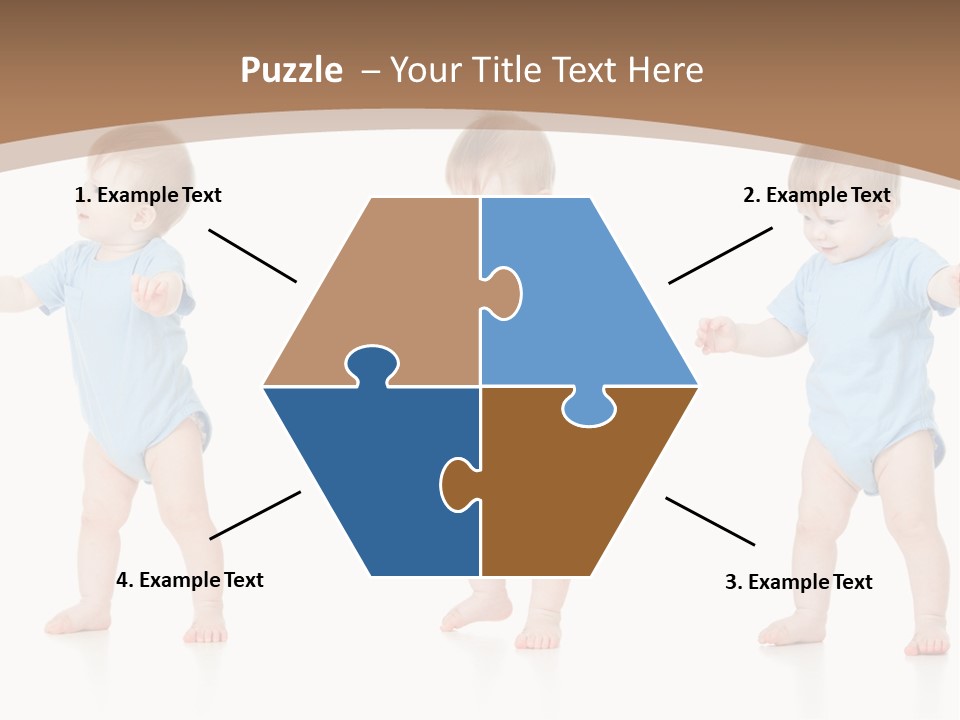 Puzzle – Your Title Text Here

1. Example Text

2. Example Text

4. Example Text

3. Example Text